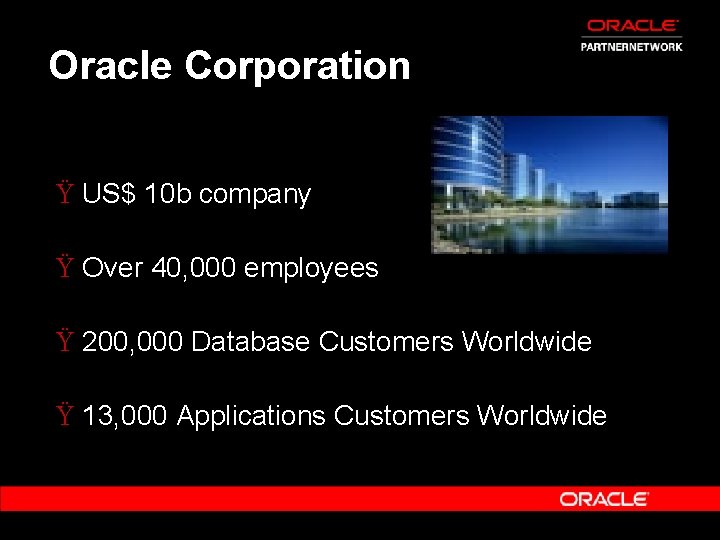 ORACLE
PARTNERNETWORK

Oracle Corporation

Ÿ US$ 10b company

Ÿ Over 40,000 employees

Ÿ 200,000 Database Customers Worldwide

Ÿ 13,000 Applications Customers Worldwide

ORACLE